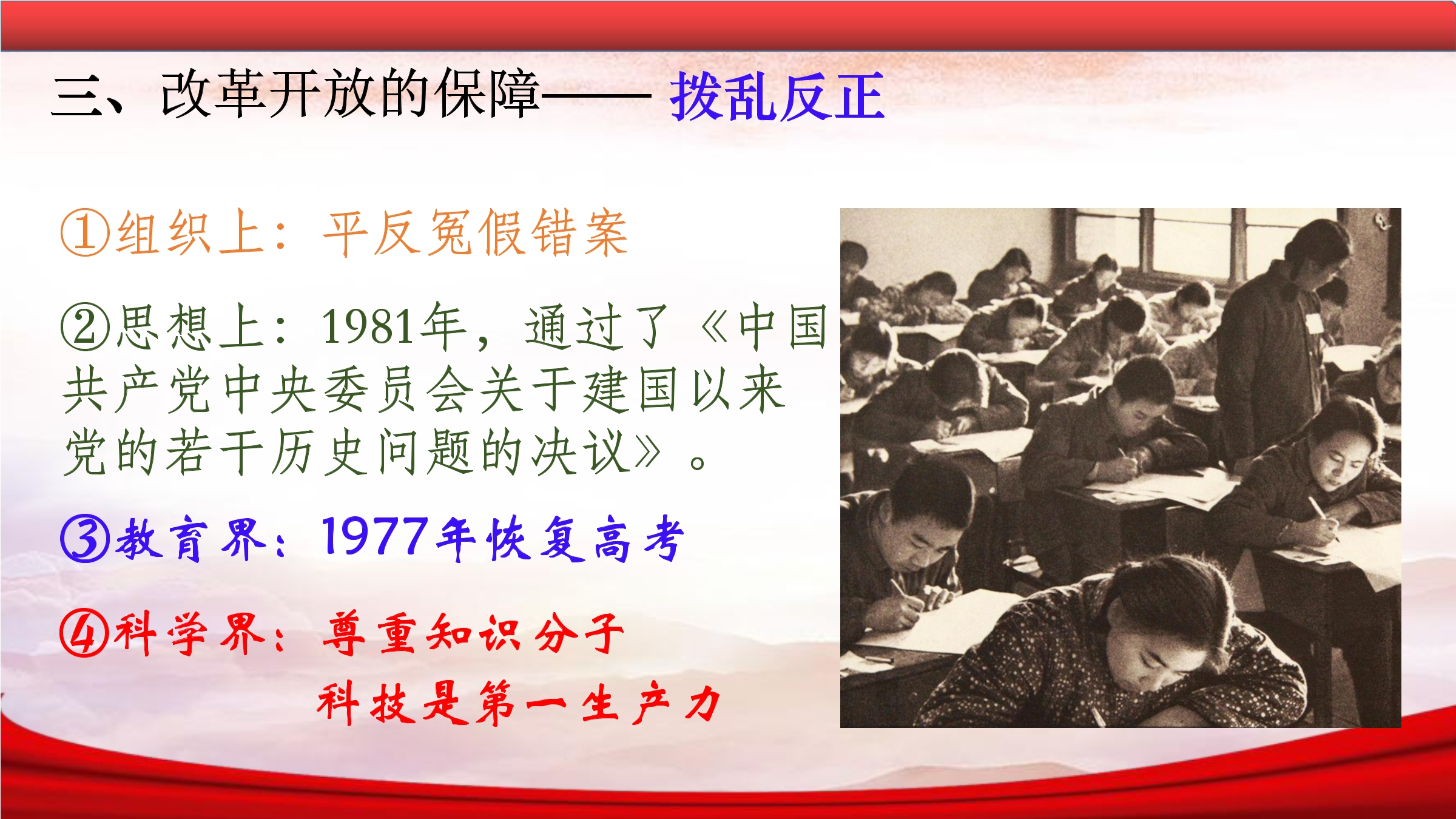 三、改革开放的保障—— 拨乱反正

①组织上：平反冤假错案

②思想上：1981年，通过了《中国共产党中央委员会关于建国以来党的若干历史问题的决议》。

③教育界：1977年恢复高考

④科学界：尊重知识分子
科技是第一生产力